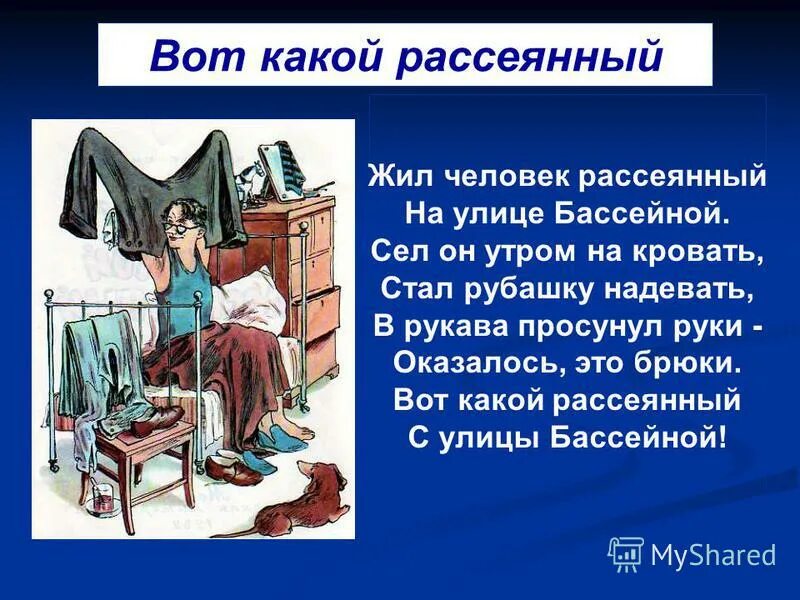 Вот какой рассеянный

Жил человек рассеянный
На улице Бассейной.
Сел он утром на кровать,
Стал рубашку надевать,
В рукава просунул руки -
Оказалось, это брюки.
Вот какой рассеянный
С улицы Бассейной!

MyShared